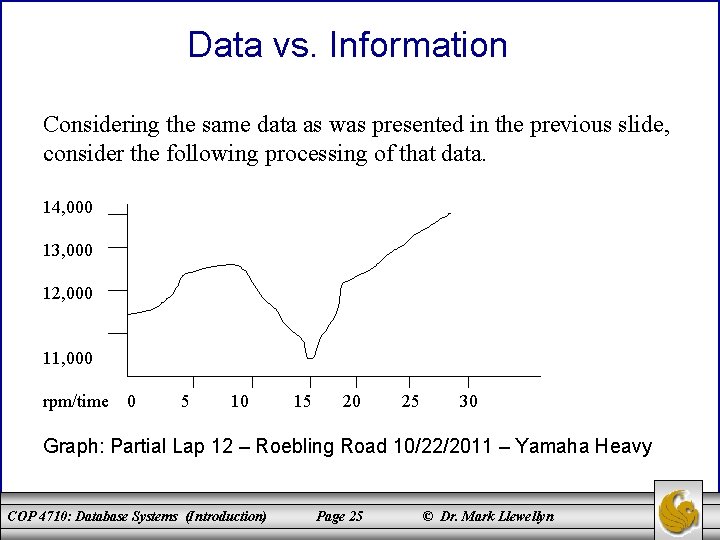 Data vs. Information

Considering the same data as was presented in the previous slide, consider the following processing of that data.

14,000
13,000
12,000
11,000
rpm/time 0 5 10 15 20 25 30

Graph: Partial Lap 12 – Roebling Road 10/22/2011 – Yamaha Heavy

COP 4710: Database Systems (Introduction) Page 25 © Dr. Mark Llewellyn